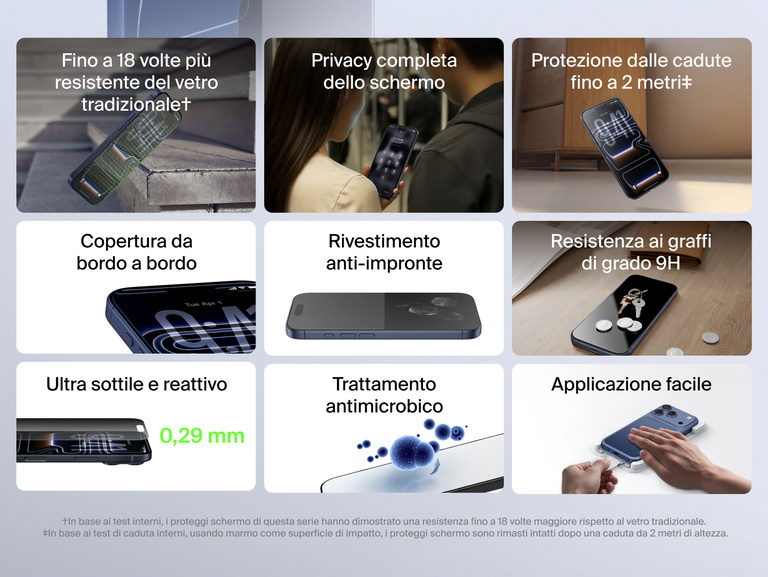 Fino a 18 volte più resistente del vetro tradizionale†

Privacy completa dello schermo

Protezione dalle cadute fino a 2 metri‡

Copertura da bordo a bordo

Tue Apr 1

Rivestimento anti-impronte

Resistenza ai graffi di grado 9H

Ultra sottile e reattivo

0,29 mm

Trattamento antimicrobico

Applicazione facile

†In base ai test interni, i proteggi schermo di questa serie hanno dimostrato una resistenza fino a 18 volte maggiore rispetto al vetro tradizionale.
‡In base ai test di caduta interni, usando marmo come superficie di impatto, i proteggi schermo sono rimasti intatti dopo una caduta da 2 metri di altezza.